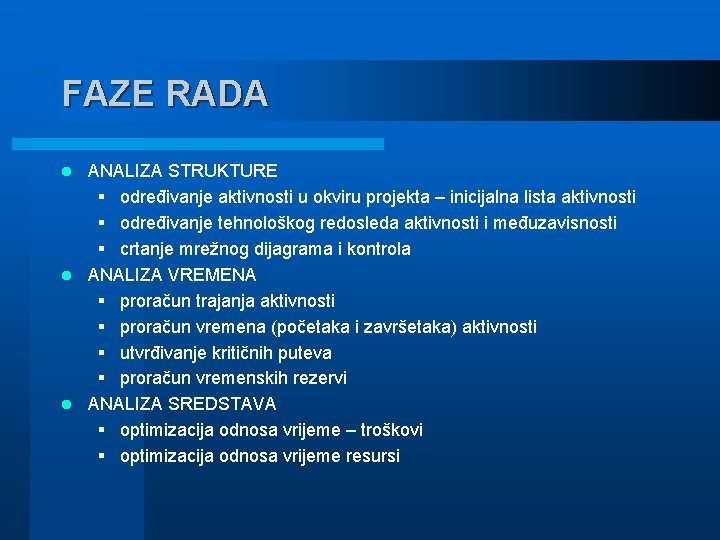 FAZE RADA

- ANALIZA STRUKTURE
  - određivanje aktivnosti u okviru projekta – inicijalna lista aktivnosti
  - određivanje tehnološkog redosleda aktivnosti i međuzavisnosti
  - crtanje mrežnog dijagrama i kontrola
- ANALIZA VREMENA
  - proračun trajanja aktivnosti
  - proračun vremena (početaka i završetaka) aktivnosti
  - utvrđivanje kritičnih puteva
  - proračun vremenskih rezervi
- ANALIZA SREDSTAVA
  - optimizacija odnosa vrijeme – troškovi
  - optimizacija odnosa vrijeme resursi